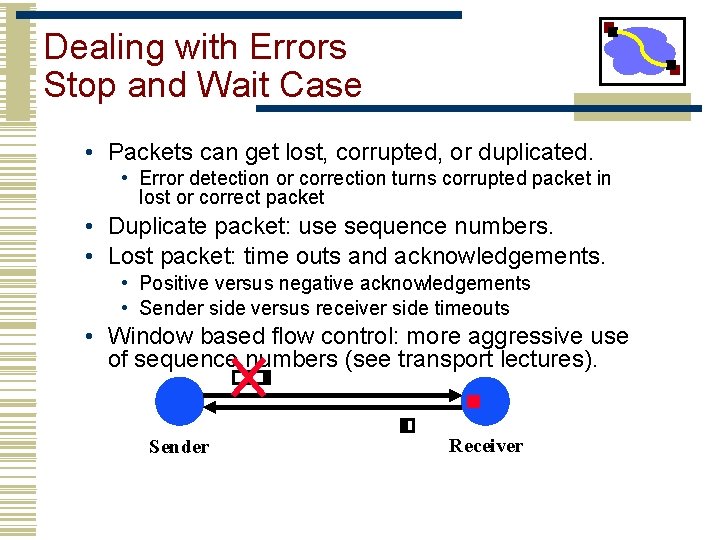 Dealing with Errors
Stop and Wait Case

• Packets can get lost, corrupted, or duplicated.
  • Error detection or correction turns corrupted packet in lost or correct packet
• Duplicate packet: use sequence numbers.
• Lost packet: time outs and acknowledgements.
  • Positive versus negative acknowledgements
  • Sender side versus receiver side timeouts
• Window based flow control: more aggressive use of sequence numbers (see transport lectures).

Sender

Receiver